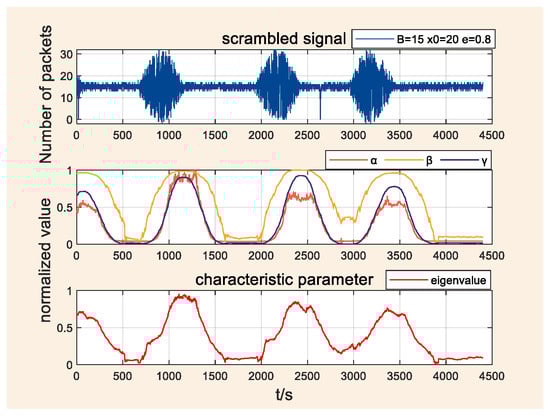 scrambled signal
B=15 x0=20 e=0.8
Number of packets
30
20
10
0
0 500 1000 1500 2000 2500 3000 3500 4000 4500

α β γ
normalized value
1
0.5
0
0 500 1000 1500 2000 2500 3000 3500 4000 4500

characteristic parameter
eigenvalue
1
0.5
0
0 500 1000 1500 2000 2500 3000 3500 4000 4500
t/s